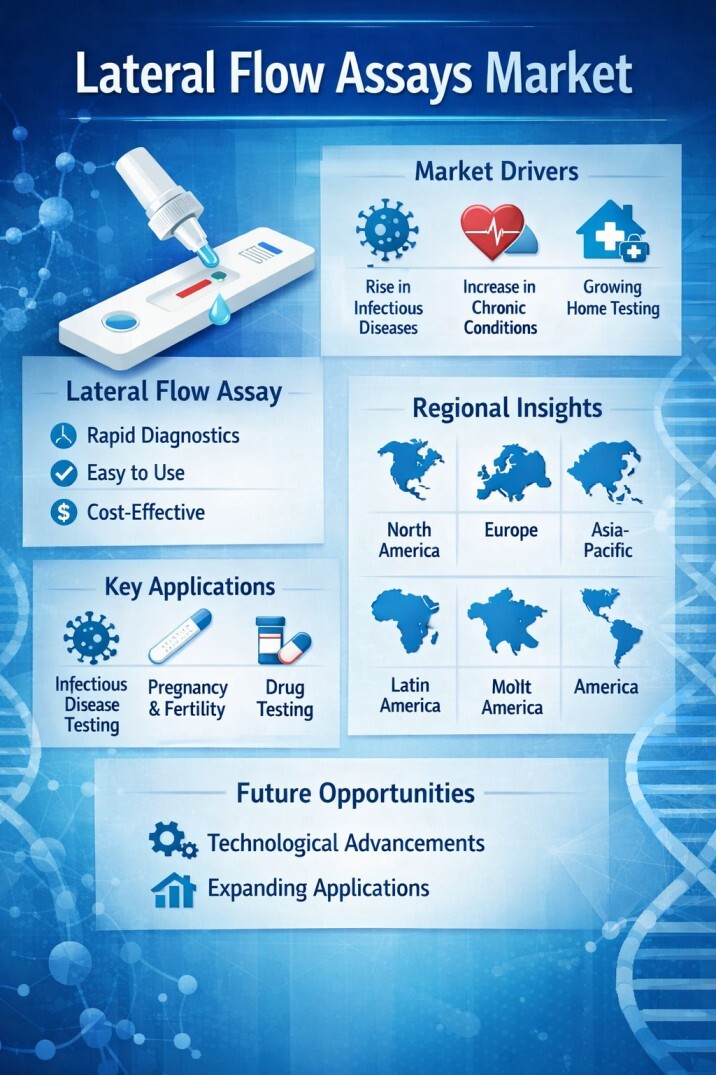 Lateral Flow Assays Market

Market Drivers

Rise in Infectious Diseases

Increase in Chronic Conditions

Growing Home Testing

Lateral Flow Assay

Rapid Diagnostics

Easy to Use

Cost-Effective

Regional Insights

North America

Europe

Asia-Pacific

Latin America

Mollt America

America

Key Applications

Infectious Disease Testing

Pregnancy & Fertility

Drug Testing

Future Opportunities

Technological Advancements

Expanding Applications